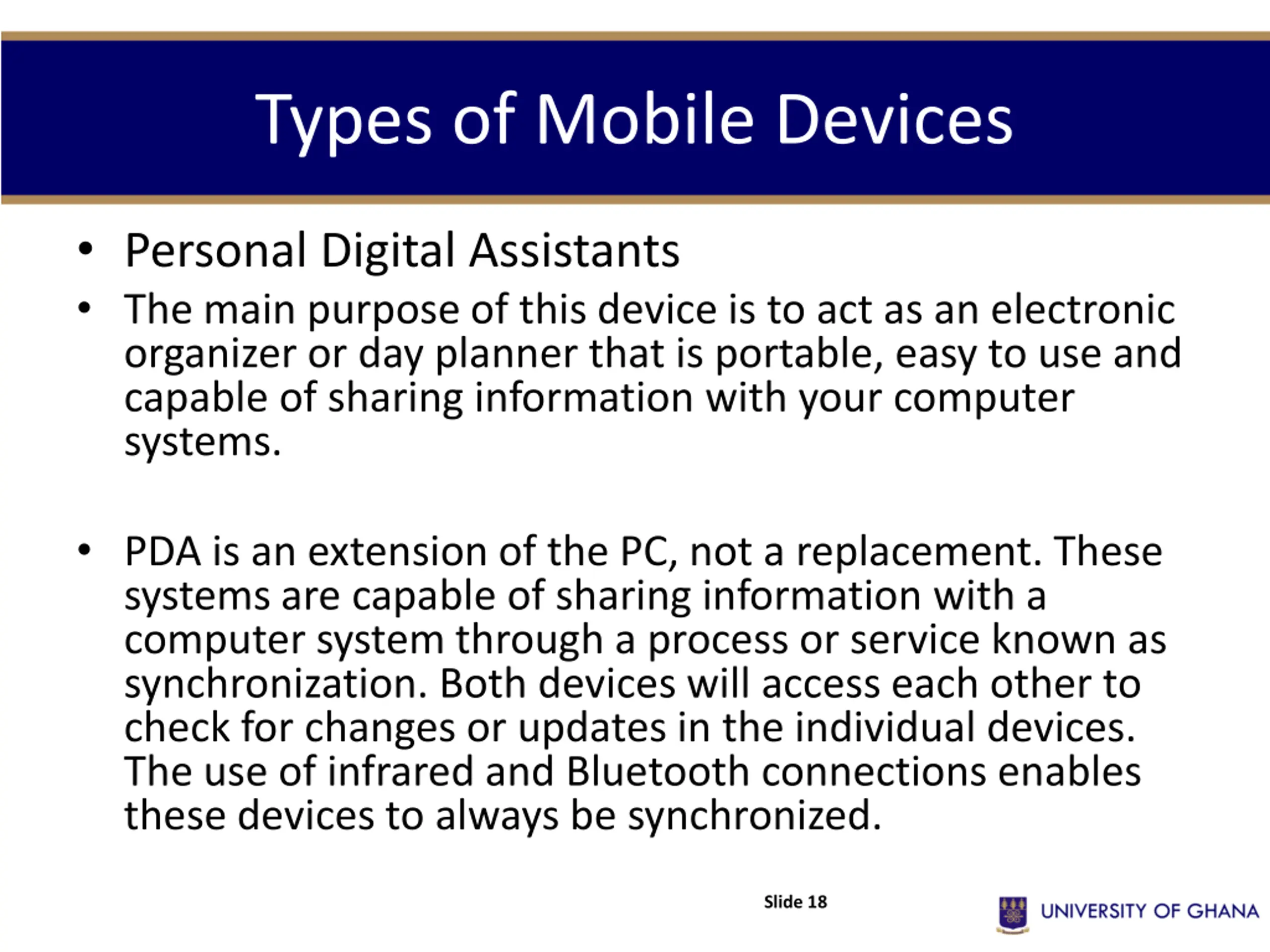 Types of Mobile Devices

• Personal Digital Assistants

• The main purpose of this device is to act as an electronic organizer or day planner that is portable, easy to use and capable of sharing information with your computer systems.

• PDA is an extension of the PC, not a replacement. These systems are capable of sharing information with a computer system through a process or service known as synchronization. Both devices will access each other to check for changes or updates in the individual devices. The use of infrared and Bluetooth connections enables these devices to always be synchronized.

Slide 18

UNIVERSITY OF GHANA